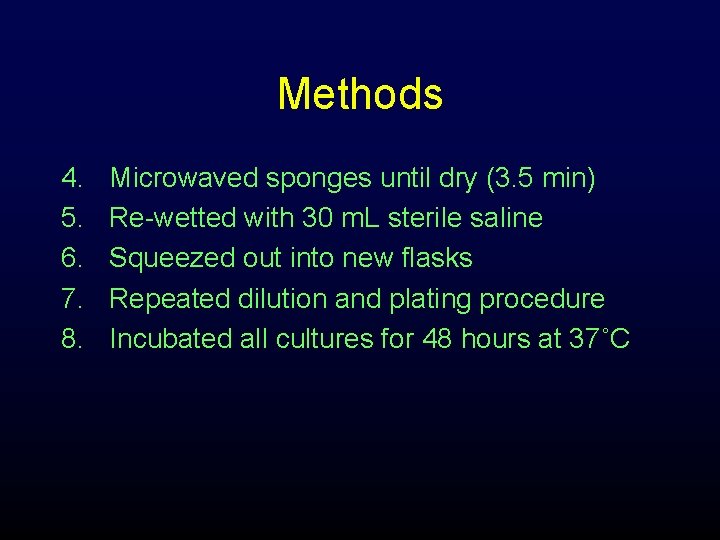 Methods

4. Microwaved sponges until dry (3.5 min)
5. Re-wetted with 30 mL sterile saline
6. Squeezed out into new flasks
7. Repeated dilution and plating procedure
8. Incubated all cultures for 48 hours at 37˚C